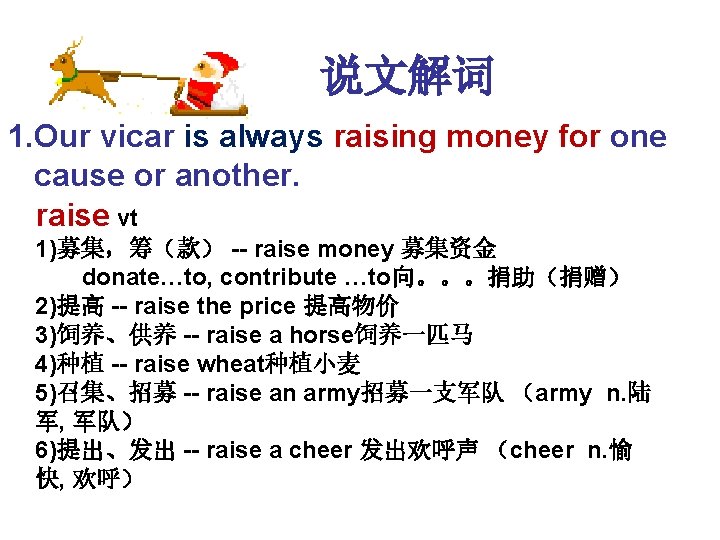 说文解词

1.Our vicar is always raising money for one cause or another.

raise vt

1)募集，筹（款） -- raise money 募集资金
donate…to, contribute …to向。。。捐助（捐赠）
2)提高 -- raise the price 提高物价
3)饲养、供养 -- raise a horse饲养一匹马
4)种植 -- raise wheat种植小麦
5)召集、招募 -- raise an army招募一支军队 （army n.陆军, 军队）
6)提出、发出 -- raise a cheer 发出欢呼声 （cheer n.愉快, 欢呼）